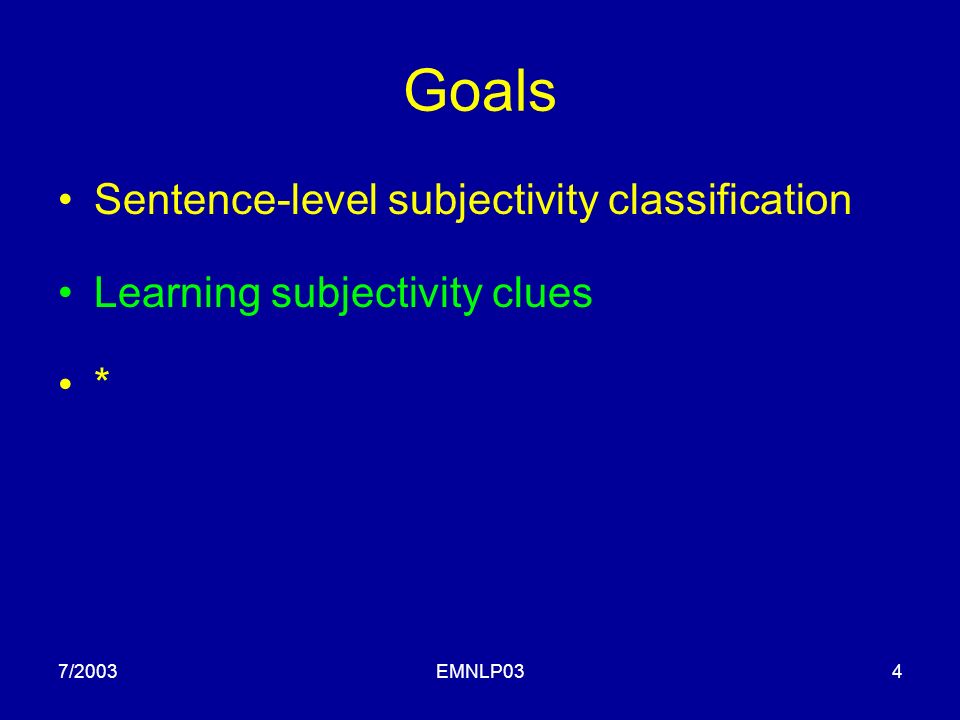 Goals

• Sentence-level subjectivity classification

• Learning subjectivity clues

• *

7/2003 EMNLP03 4